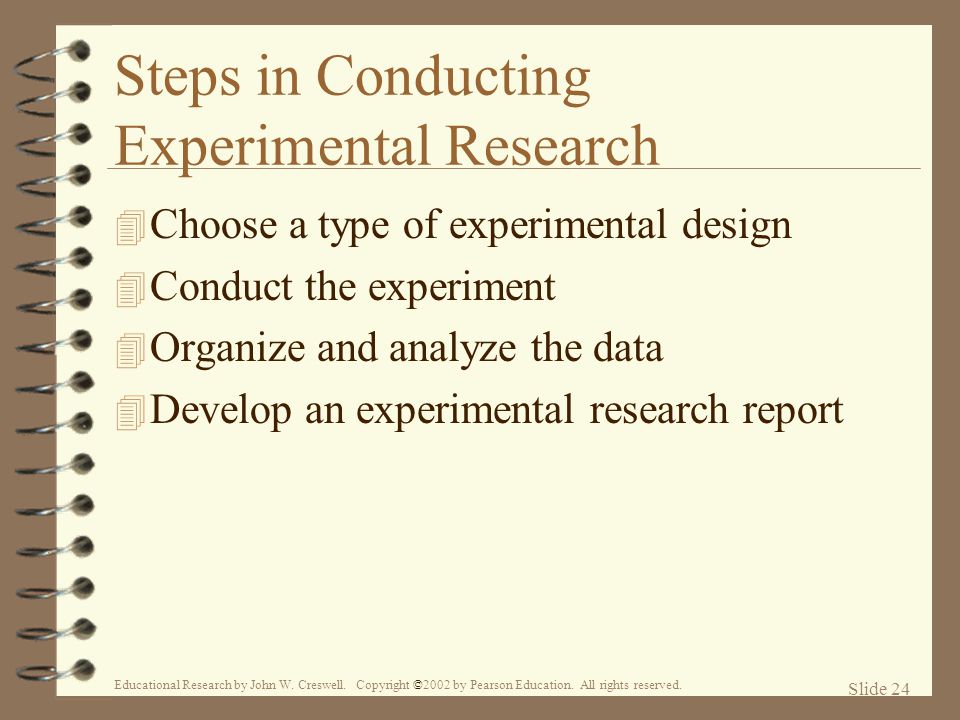 Steps in Conducting Experimental Research

Choose a type of experimental design

Conduct the experiment

Organize and analyze the data

Develop an experimental research report

Educational Research by John W. Creswell. Copyright ©2002 by Pearson Education. All rights reserved.

Slide 24